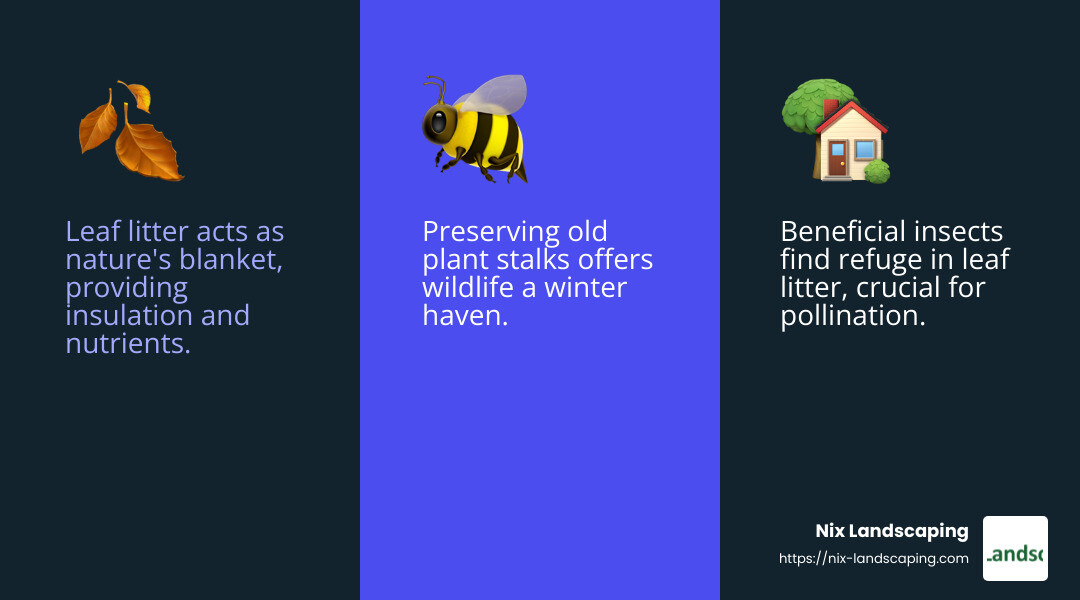 Leaf litter acts as nature's blanket, providing insulation and nutrients.

Preserving old plant stalks offers wildlife a winter haven.

Beneficial insects find refuge in leaf litter, crucial for pollination.

Nix Landscaping
https://nix-landscaping.com

.andsc